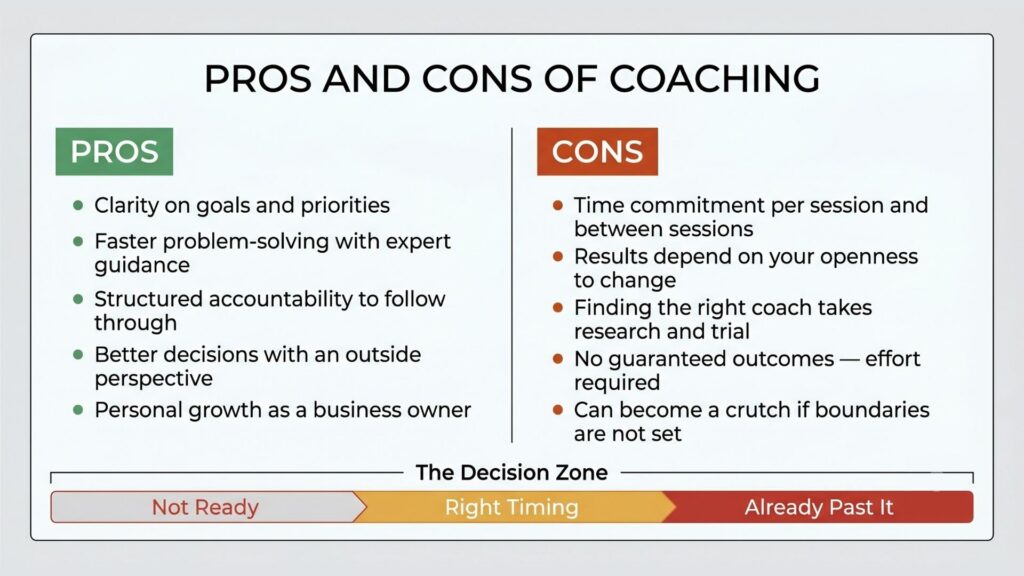 PROS AND CONS OF COACHING

PROS

• Clarity on goals and priorities
• Faster problem-solving with expert guidance
• Structured accountability to follow through
• Better decisions with an outside perspective
• Personal growth as a business owner

CONS

• Time commitment per session and between sessions
• Results depend on your openness to change
• Finding the right coach takes research and trial
• No guaranteed outcomes — effort required
• Can become a crutch if boundaries are not set

The Decision Zone

Not Ready
Right Timing
Already Past It